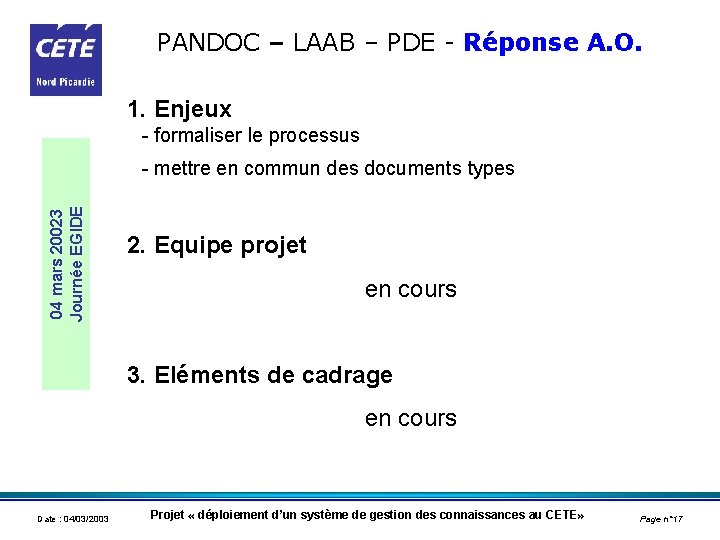 CETE
Nord Picardie

PANDOC – LAAB – PDE - Réponse A.O.

04 mars 20023
Journée EGIDE

1. Enjeux
- formaliser le processus
- mettre en commun des documents types

2. Equipe projet
en cours

3. Eléments de cadrage
en cours

Date : 04/03/2003

Projet « déploiement d'un système de gestion des connaissances au CETE»

Page n°17